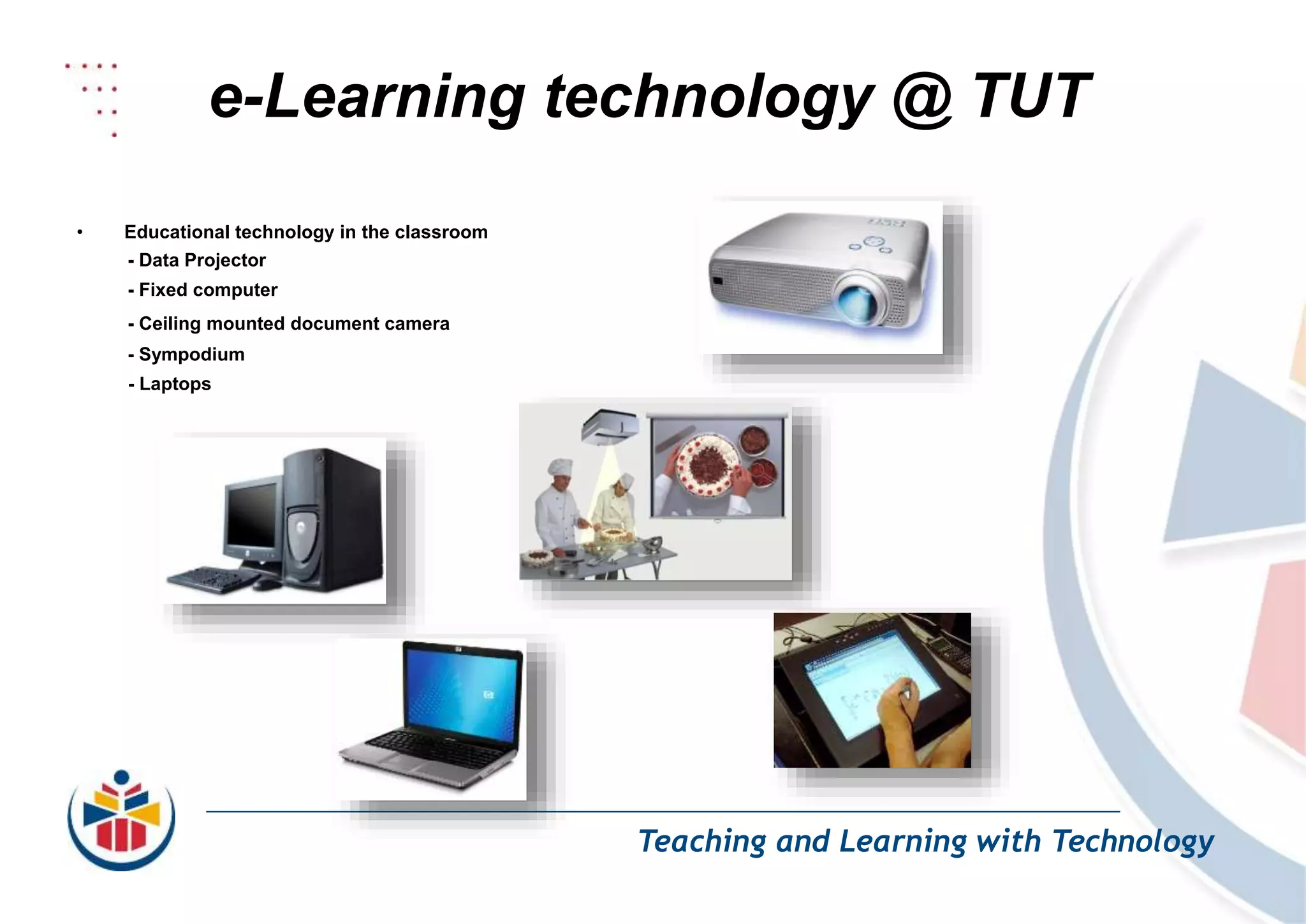 e-Learning technology @ TUT

• Educational technology in the classroom
- Data Projector
- Fixed computer
- Ceiling mounted document camera
- Sympodium
- Laptops

Teaching and Learning with Technology